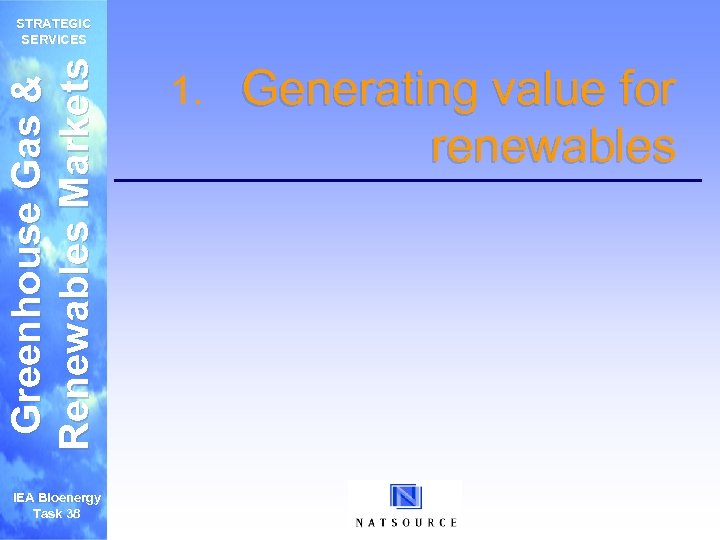 STRATEGIC SERVICES

Greenhouse Gas & Renewables Markets

IEA Bioenergy Task 38

1. Generating value for renewables

N

NATSOURCE